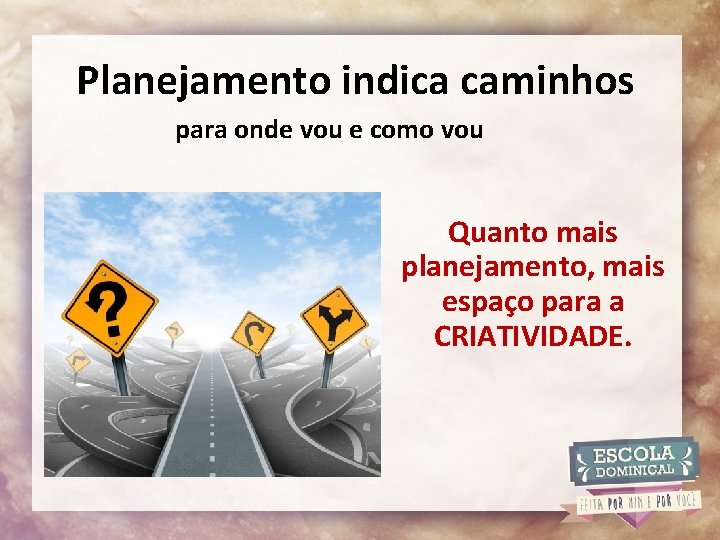 Planejamento indica caminhos

para onde vou e como vou

?

Quanto mais planejamento, mais espaço para a CRIATIVIDADE.

ESCOLA DOMINICAL

FEITA POR MIM E POR VOCÊ